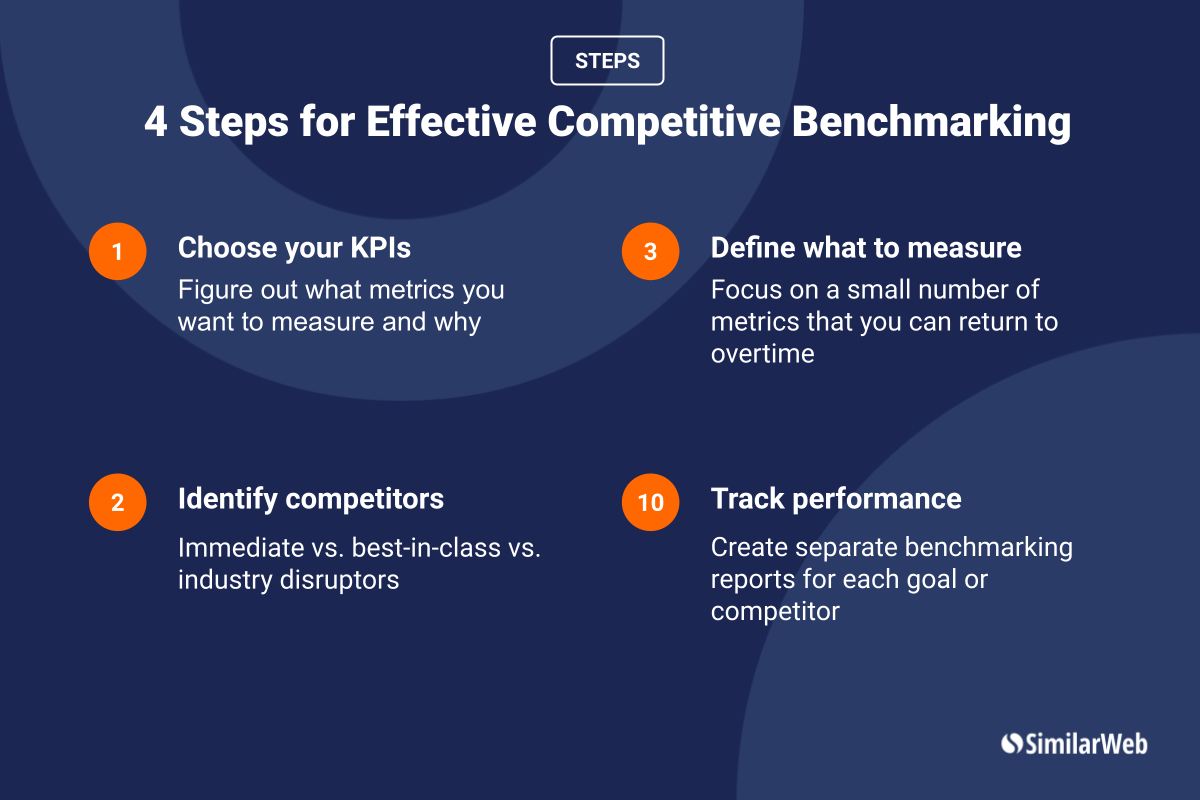 STEPS

4 Steps for Effective Competitive Benchmarking

1 Choose your KPIs
Figure out what metrics you want to measure and why

2 Identify competitors
Immediate vs. best-in-class vs. industry disruptors

3 Define what to measure
Focus on a small number of metrics that you can return to overtime

10 Track performance
Create separate benchmarking reports for each goal or competitor

SimilarWeb